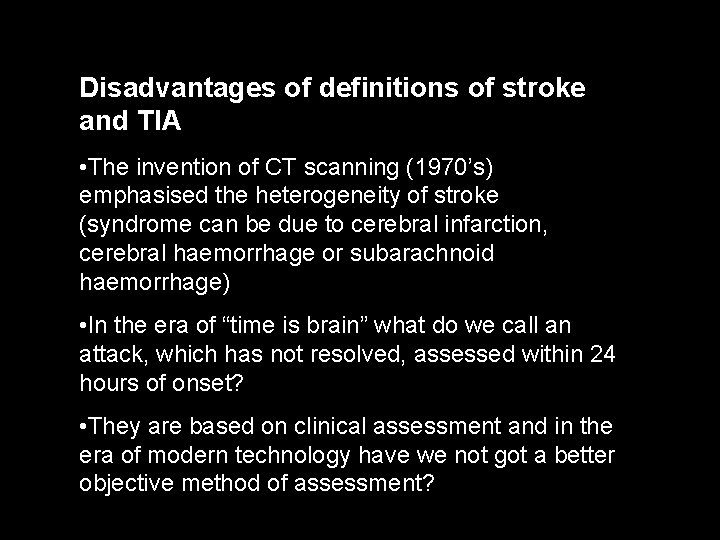 Disadvantages of definitions of stroke and TIA

•The invention of CT scanning (1970’s) emphasised the heterogeneity of stroke (syndrome can be due to cerebral infarction, cerebral haemorrhage or subarachnoid haemorrhage)

•In the era of “time is brain” what do we call an attack, which has not resolved, assessed within 24 hours of onset?

•They are based on clinical assessment and in the era of modern technology have we not got a better objective method of assessment?